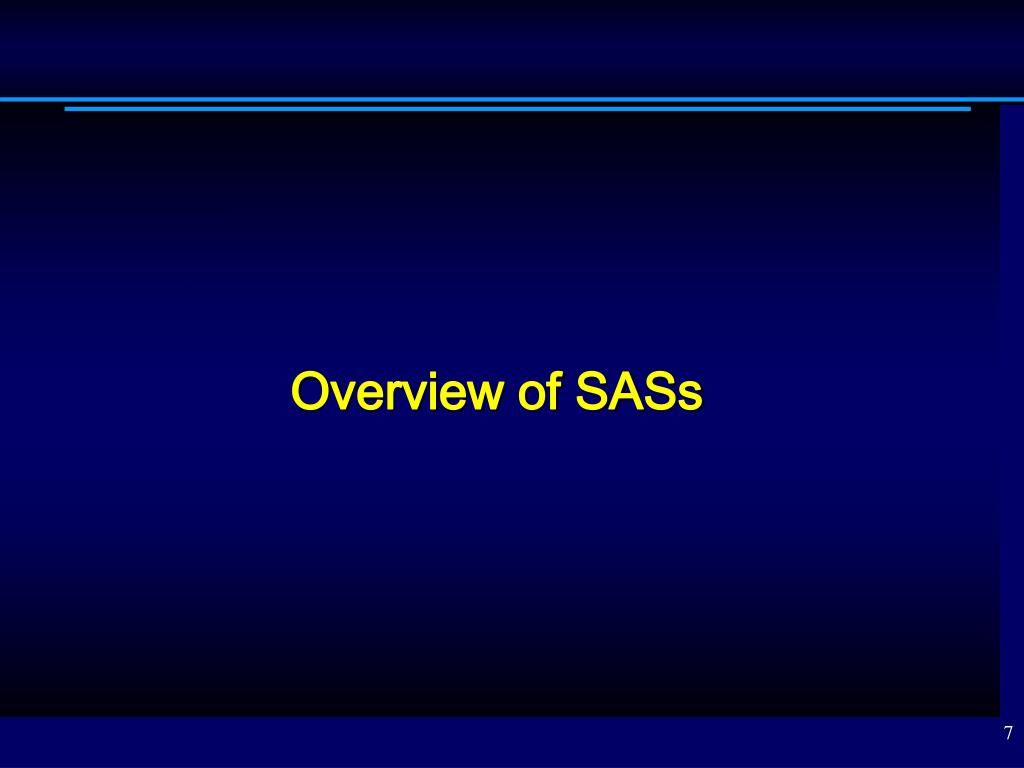 Overview of SASs

7